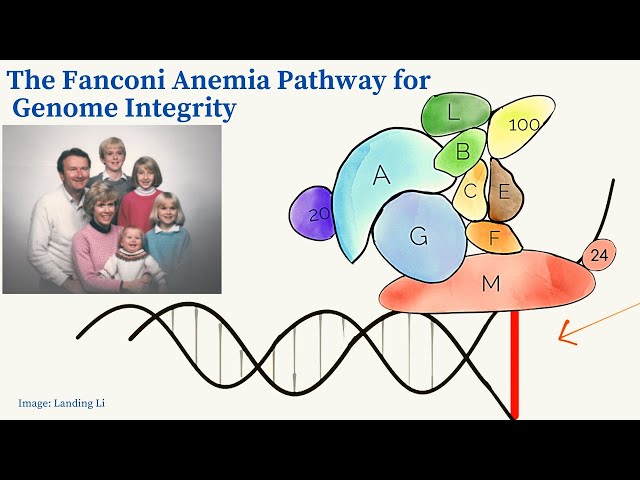 The Fanconi Anemia Pathway for Genome Integrity

L
100
B
A
C
E
20
G
F
24
M

Image: Landing Li